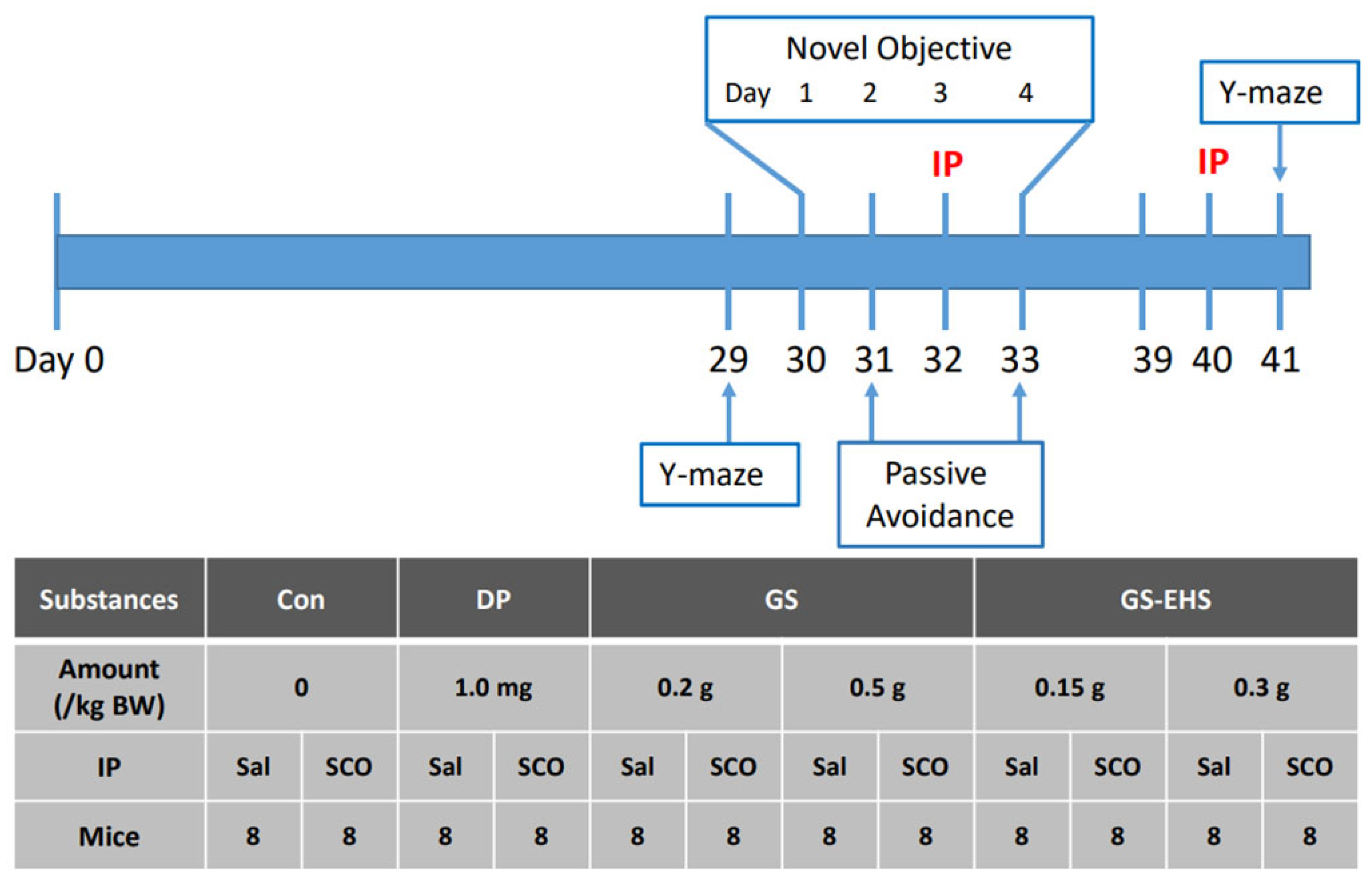 Novel Objective
Day 1 2 3 4

Y-maze

IP

IP

Day 0

29 30 31 32 33 39 40 41

Y-maze

Passive Avoidance

| Substances | Con | | DP | | GS | | | | GS-EHS | | | |
|---|---|---|---|---|---|---|---|---|---|---|---|---|
| Amount (/kg BW) | 0 | | 1.0 mg | | 0.2 g | | 0.5 g | | 0.15 g | | 0.3 g | |
| IP | Sal | SCO | Sal | SCO | Sal | SCO | Sal | SCO | Sal | SCO | Sal | SCO |
| Mice | 8 | 8 | 8 | 8 | 8 | 8 | 8 | 8 | 8 | 8 | 8 | 8 |